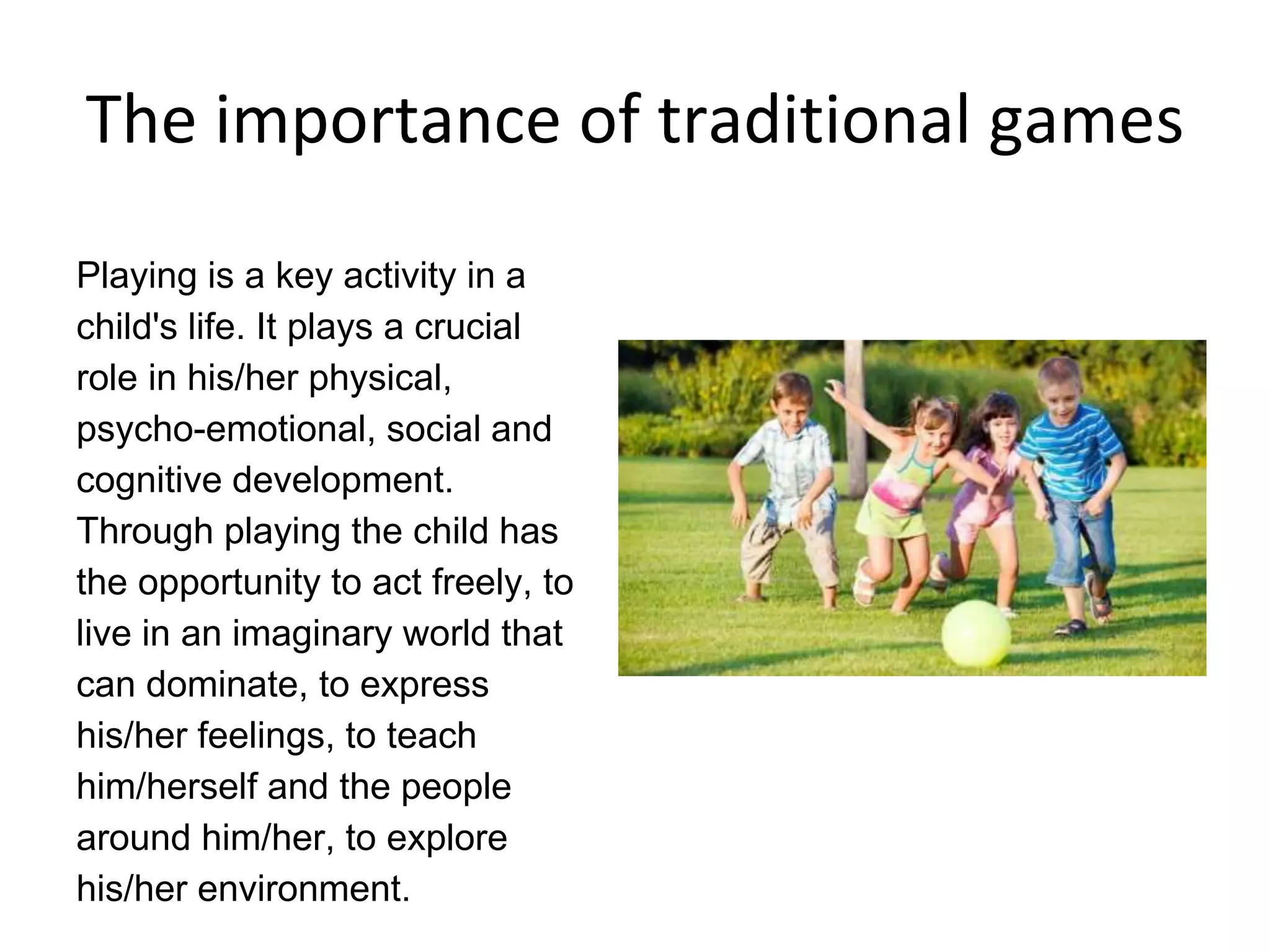 The importance of traditional games

Playing is a key activity in a child's life. It plays a crucial role in his/her physical, psycho-emotional, social and cognitive development. Through playing the child has the opportunity to act freely, to live in an imaginary world that can dominate, to express his/her feelings, to teach him/herself and the people around him/her, to explore his/her environment.